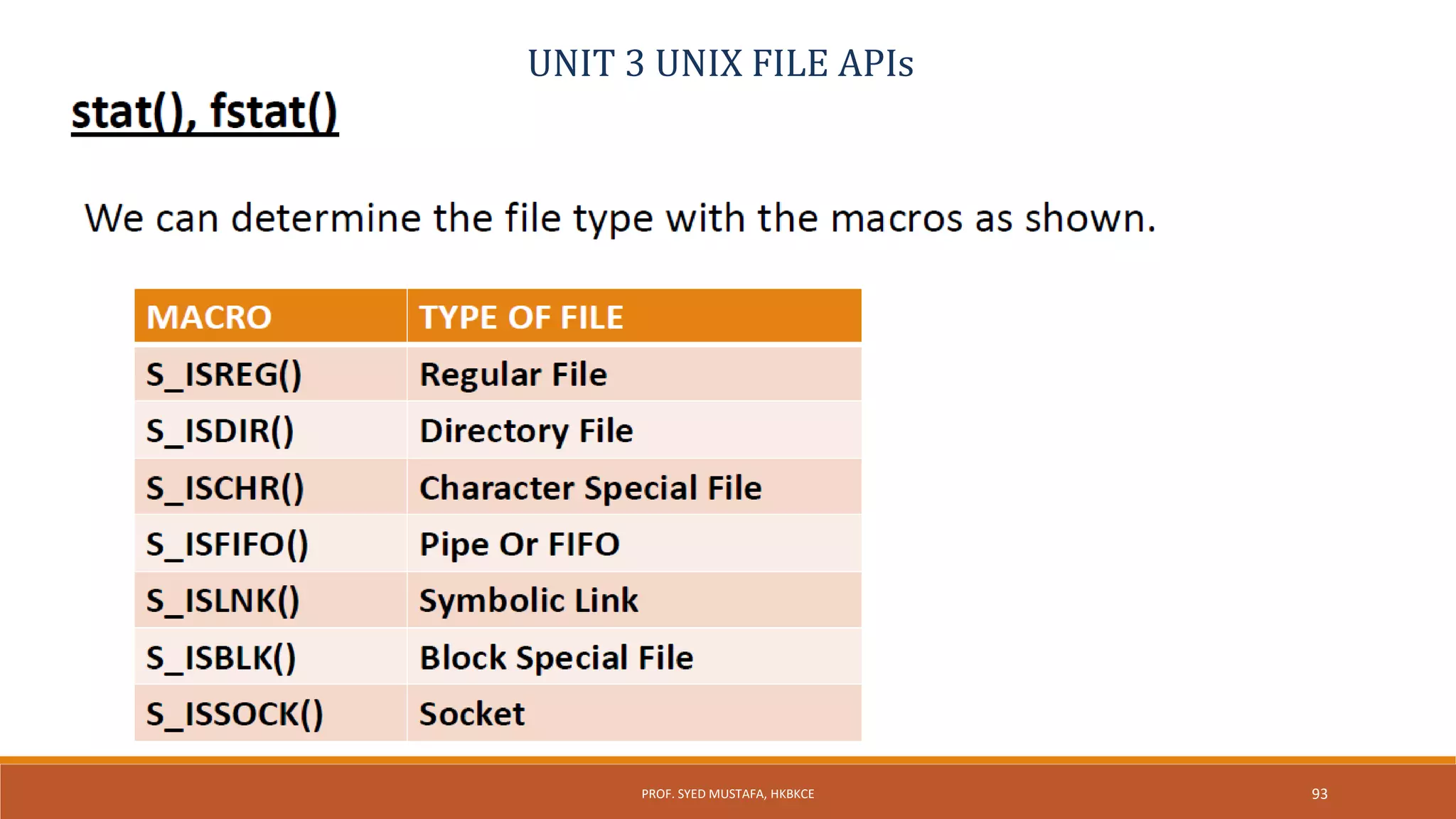 UNIT 3 UNIX FILE APIs

stat(), fstat()

We can determine the file type with the macros as shown.

| MACRO | TYPE OF FILE |
|---|---|
| S_ISREG() | Regular File |
| S_ISDIR() | Directory File |
| S_ISCHR() | Character Special File |
| S_ISFIFO() | Pipe Or FIFO |
| S_ISLNK() | Symbolic Link |
| S_ISBLK() | Block Special File |
| S_ISSOCK() | Socket |

PROF. SYED MUSTAFA, HKBKCE

93